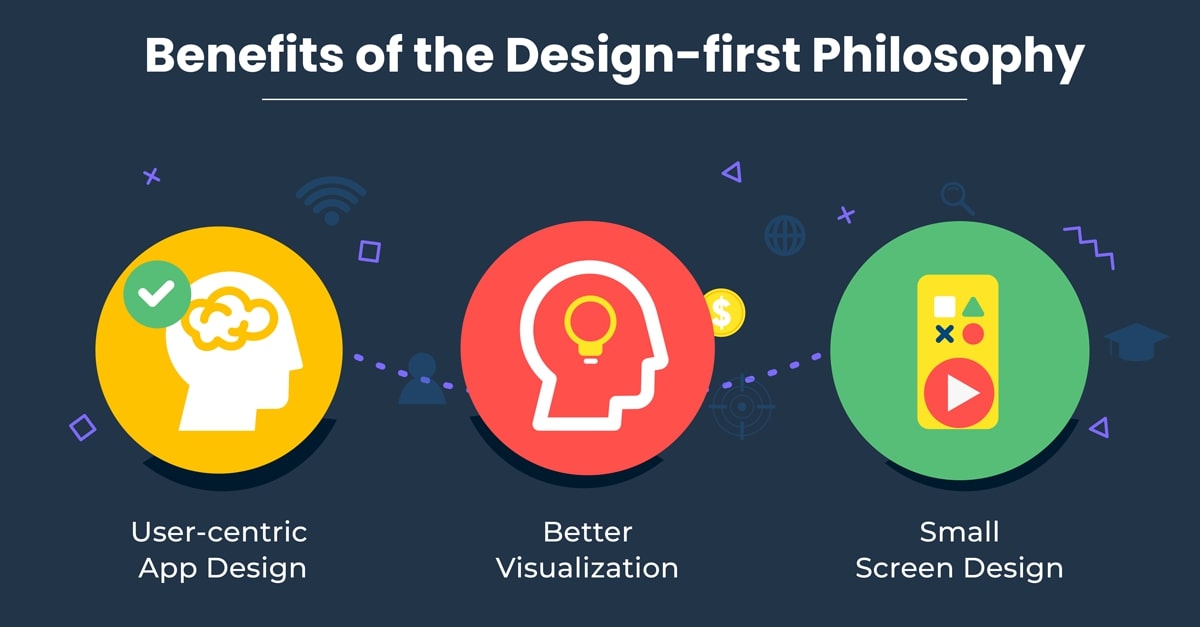 Benefits of the Design-first Philosophy

$

User-centric App Design

Better Visualization

Small Screen Design